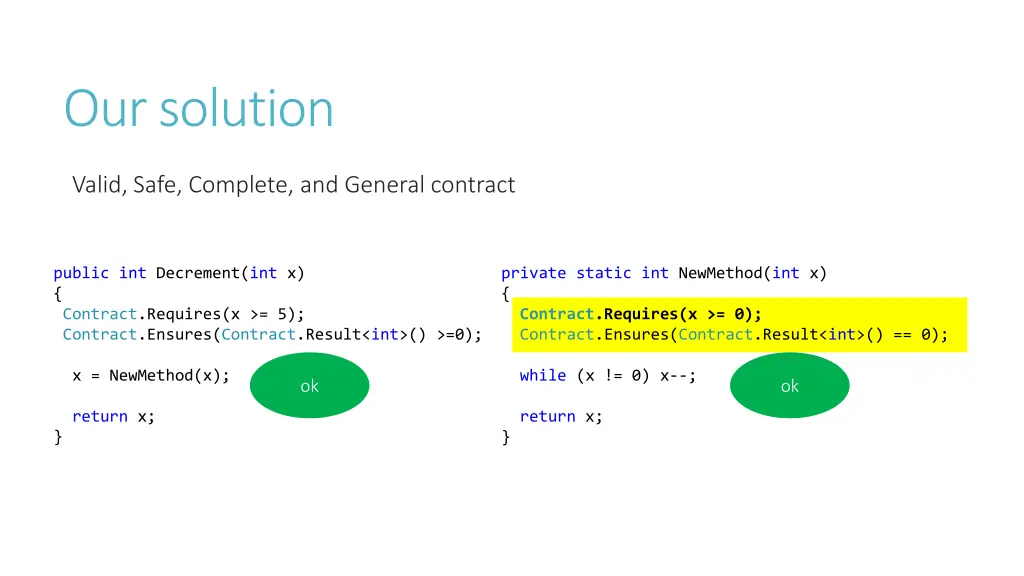 Our solution

Valid, Safe, Complete, and General contract

public int Decrement(int x)
{
 Contract.Requires(x >= 5);
 Contract.Ensures(Contract.Result<int>() >=0);

  x = NewMethod(x);

  return x;
}

ok

private static int NewMethod(int x)
{
  Contract.Requires(x >= 0);
  Contract.Ensures(Contract.Result<int>() == 0);

  while (x != 0) x--;

  return x;
}

ok